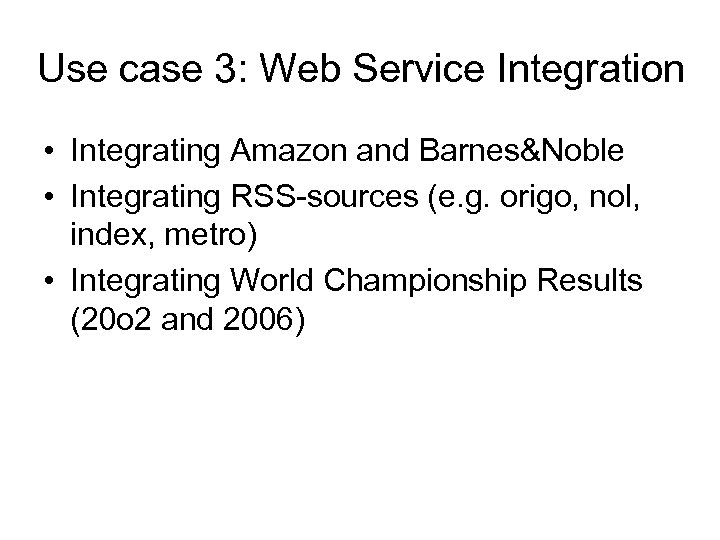 Use case 3: Web Service Integration

• Integrating Amazon and Barnes&Noble
• Integrating RSS-sources (e.g. origo, nol, index, metro)
• Integrating World Championship Results (20o2 and 2006)